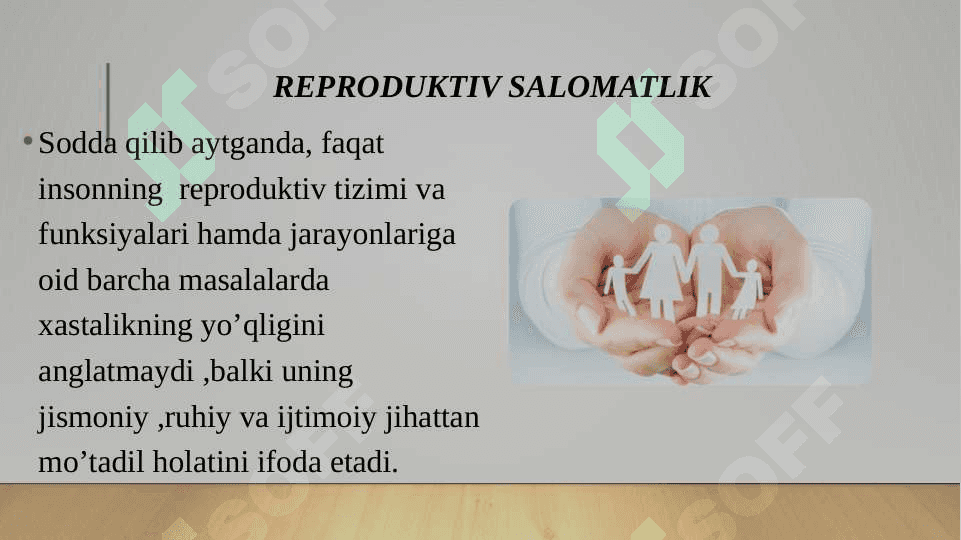 REPRODUKTIV SALOMATLIK

• Sodda qilib aytganda, faqat insonning reproduktiv tizimi va funksiyalari hamda jarayonlariga oid barcha masalalarda xastalikning yo’qligini anglatmaydi ,balki uning jismoniy ,ruhiy va ijtimoiy jihattan mo’tadil holatini ifoda etadi.

SOFF SOFF SOFF SOFF